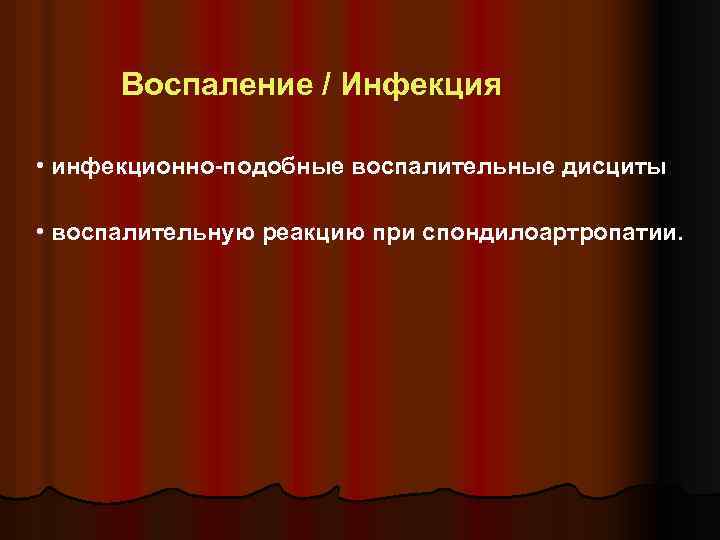 Воспаление / Инфекция

• инфекционно-подобные воспалительные дисциты

• воспалительную реакцию при спондилоартропатии.